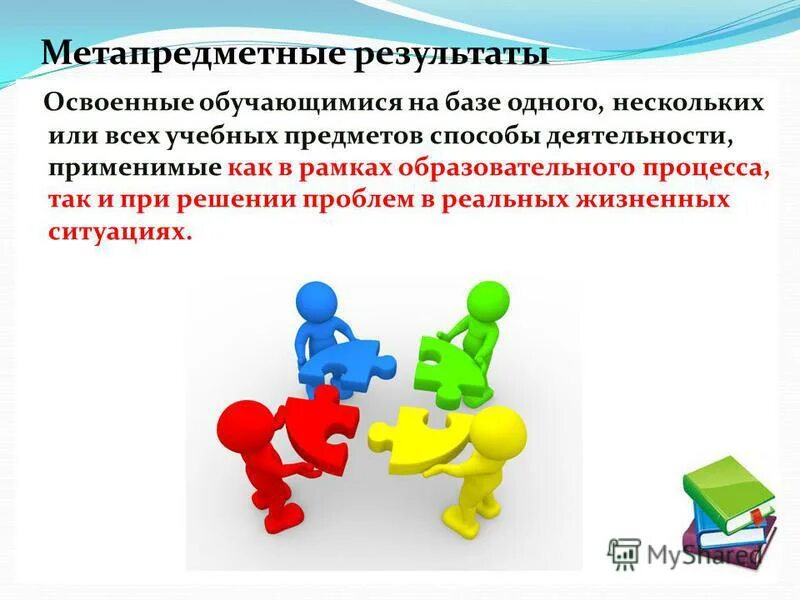 Метапредметные результаты

Освоенные обучающимися на базе одного, нескольких или всех учебных предметов способы деятельности, применимые как в рамках образовательного процесса, так и при решении проблем в реальных жизненных ситуациях.

MyShared